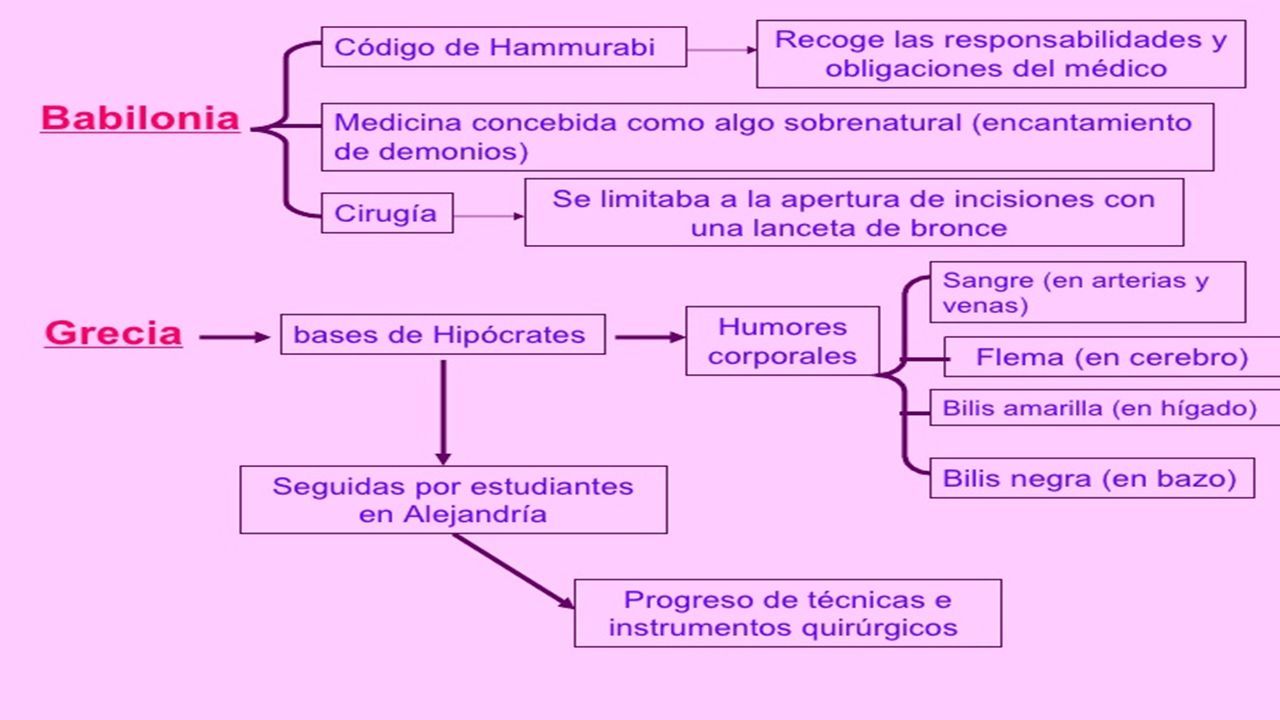 Babilonia

Código de Hammurabi

Recoge las responsabilidades y obligaciones del médico

Medicina concebida como algo sobrenatural (encantamiento de demonios)

Cirugía

Se limitaba a la apertura de incisiones con una lanceta de bronce

Grecia

bases de Hipócrates

Humores corporales

Sangre (en arterias y venas)

Flema (en cerebro)

Bilis amarilla (en hígado)

Bilis negra (en bazo)

Seguidas por estudiantes en Alejandría

Progreso de técnicas e instrumentos quirúrgicos